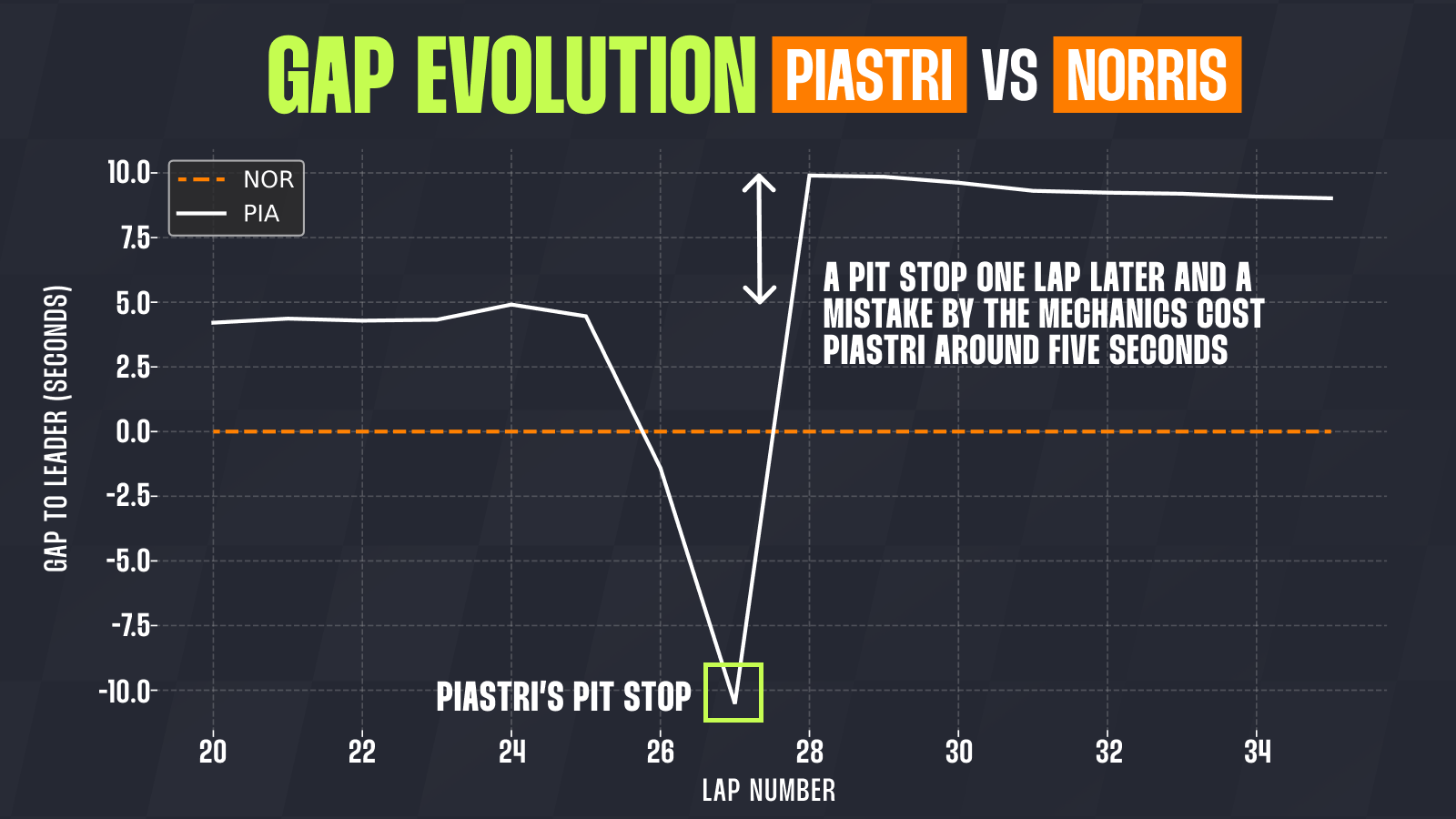 GAP EVOLUTION PIASTRI VS NORRIS

NOR
PIA

A PIT STOP ONE LAP LATER AND A MISTAKE BY THE MECHANICS COST PIASTRI AROUND FIVE SECONDS

PIASTRI'S PIT STOP

GAP TO LEADER (SECONDS)

10.0
7.5
5.0
2.5
0.0
-2.5
-5.0
-7.5
-10.0

20
22
24
26
28
30
32
34

LAP NUMBER